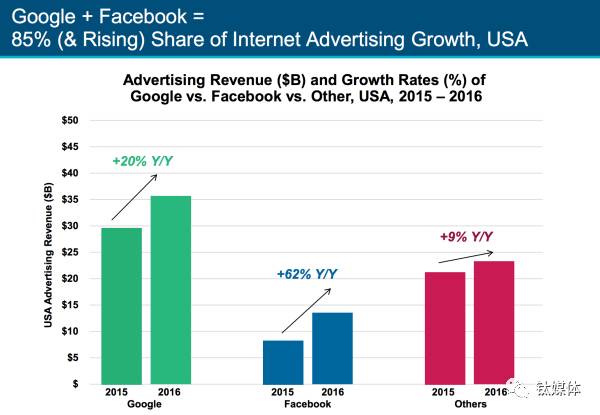 Google + Facebook =
85% (& Rising) Share of Internet Advertising Growth, USA

Advertising Revenue ($B) and Growth Rates (%) of Google vs. Facebook vs. Other, USA, 2015 – 2016

USA Advertising Revenue ($B)

$50
$45
$40
$35
$30
$25
$20
$15
$10
$5
$

+20% Y/Y
+62% Y/Y
+9% Y/Y

2015 2016
Google

2015 2016
Facebook

2015 2016
Others

钛媒体